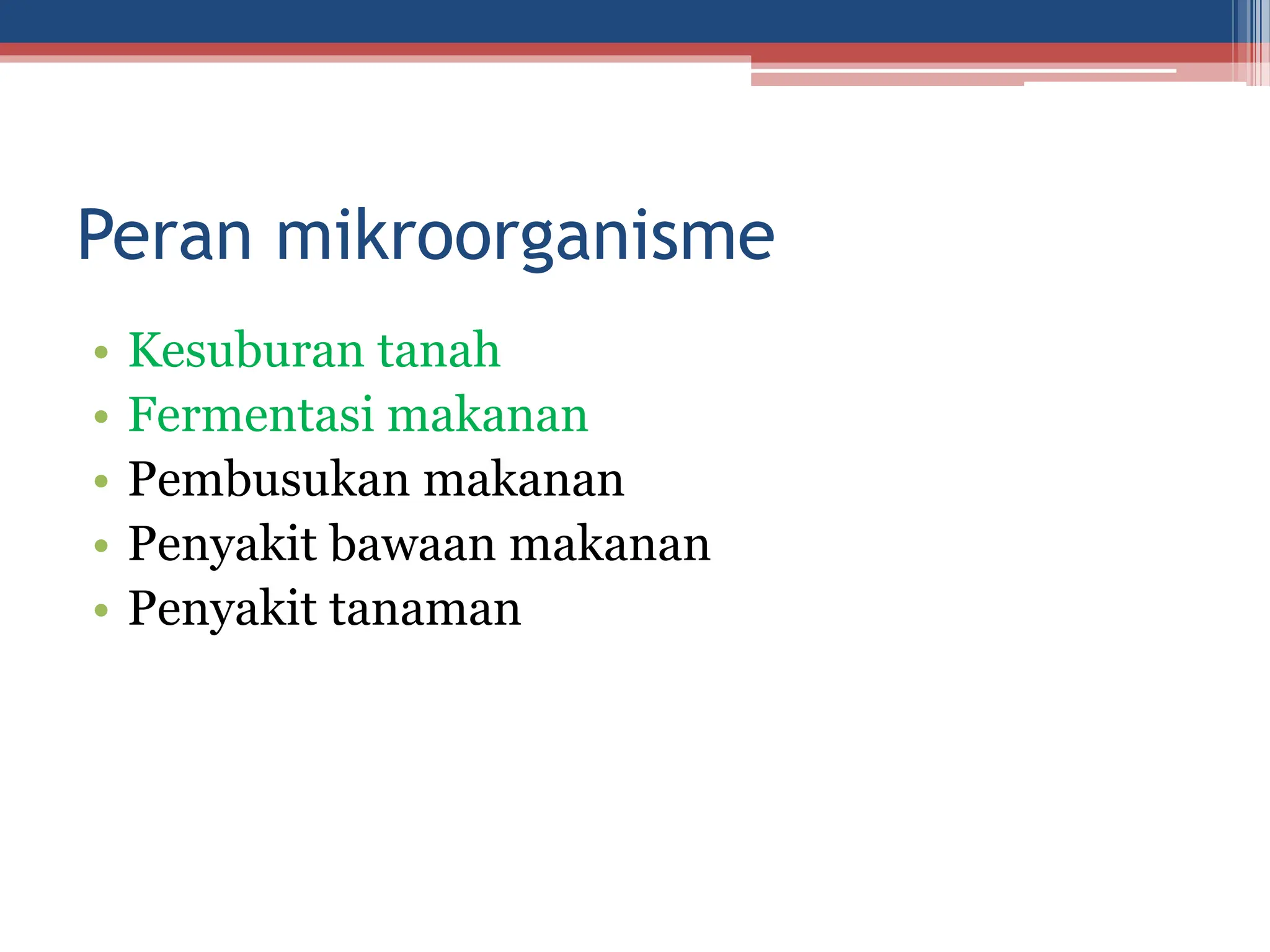 Peran mikroorganisme

• Kesuburan tanah
• Fermentasi makanan
• Pembusukan makanan
• Penyakit bawaan makanan
• Penyakit tanaman